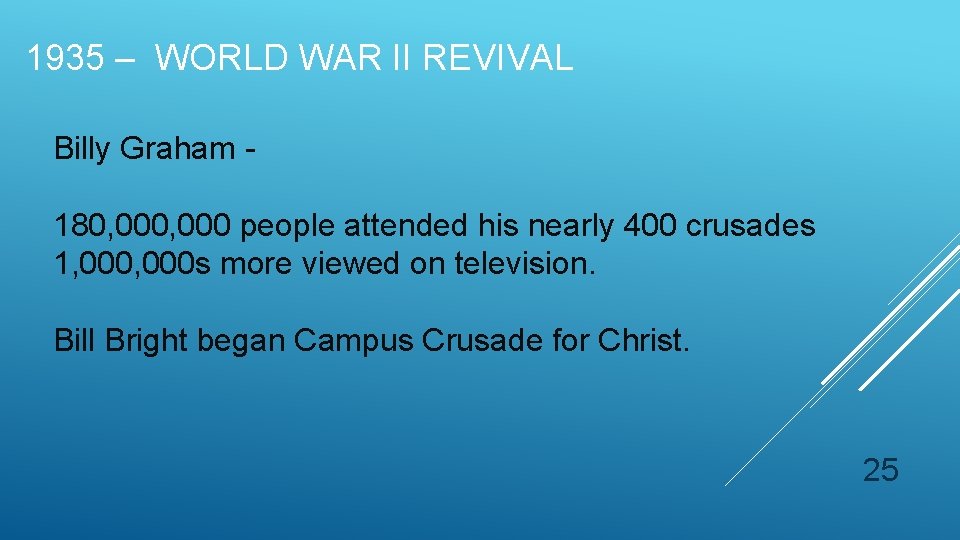 1935 – WORLD WAR II REVIVAL

Billy Graham -

180,000,000 people attended his nearly 400 crusades
1,000,000s more viewed on television.

Bill Bright began Campus Crusade for Christ.

25